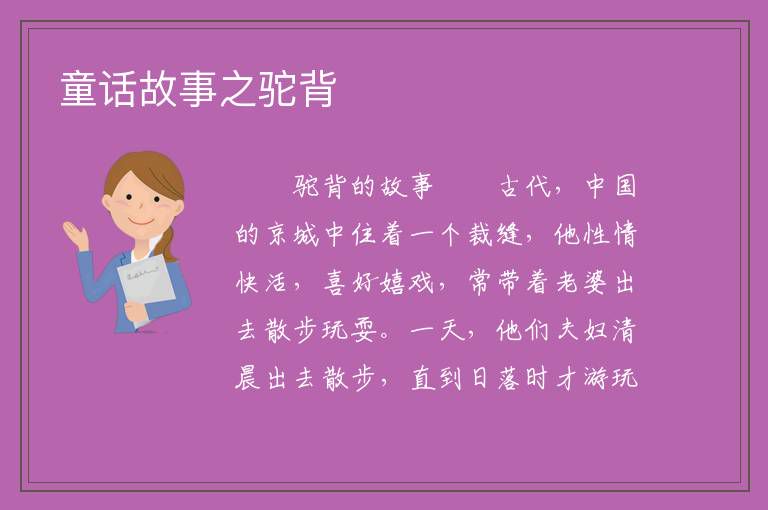 童话故事之驼背

驼背的故事　　古代，中国的京城中住着一个裁缝，他性情快活，喜好嬉戏，常带着老婆出去散步玩耍。一天，他们夫妇清晨出去散步，直到日落时才游玩